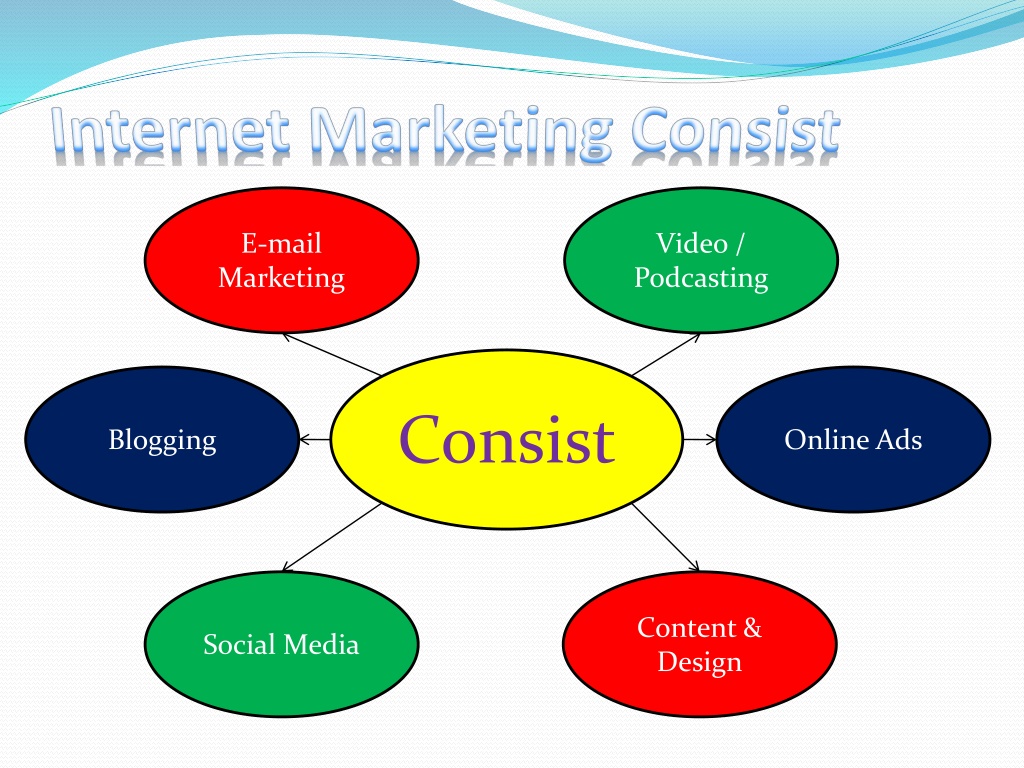 Internet Marketing Consist

E-mail Marketing

Video / Podcasting

Blogging

Consist

Online Ads

Social Media

Content & Design